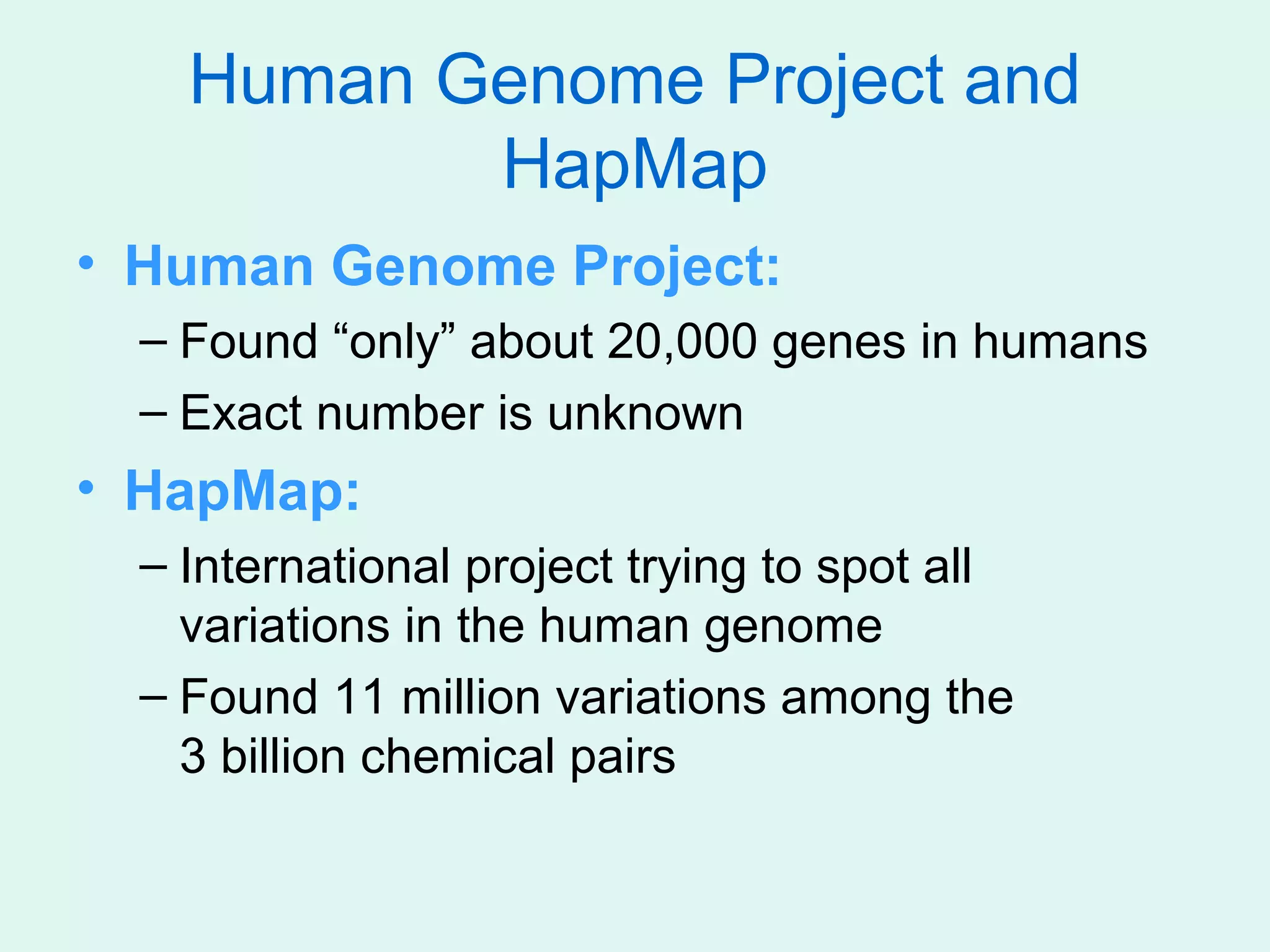 Human Genome Project and HapMap

• Human Genome Project:
– Found “only” about 20,000 genes in humans
– Exact number is unknown

• HapMap:
– International project trying to spot all variations in the human genome
– Found 11 million variations among the 3 billion chemical pairs